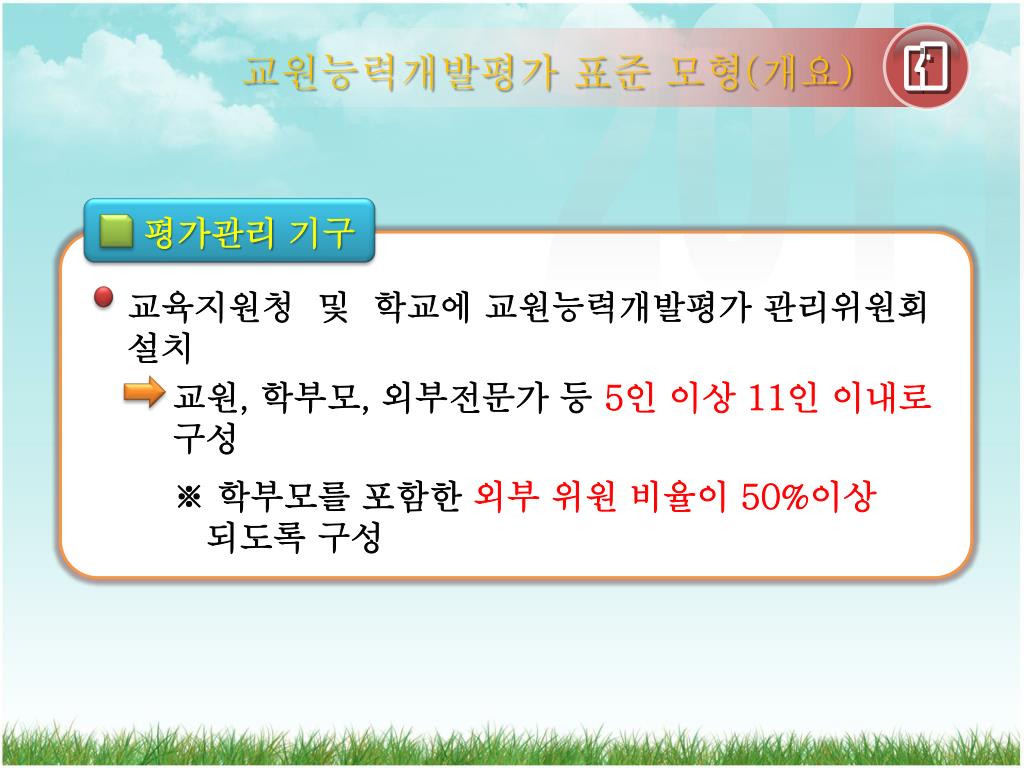 교원능력개발평가 표준 모형(개요)

평가관리 기구

교육지원청 및 학교에 교원능력개발평가 관리위원회 설치

교원, 학부모, 외부전문가 등 5인 이상 11인 이내로 구성

※ 학부모를 포함한 외부 위원 비율이 50%이상 되도록 구성